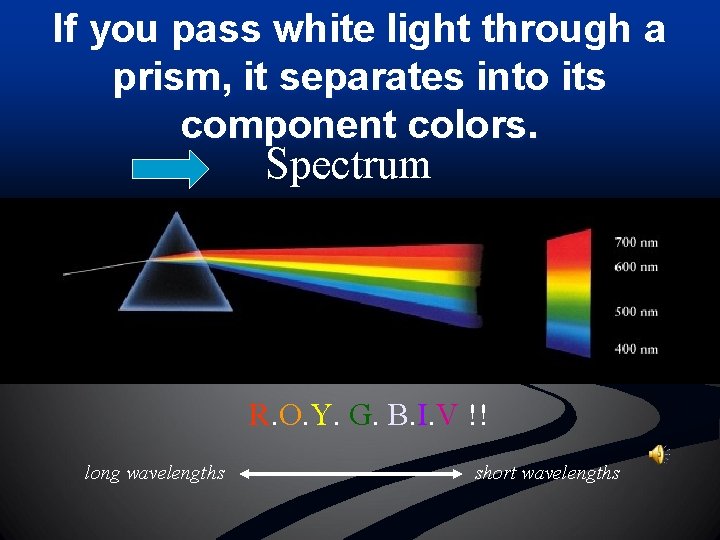 If you pass white light through a prism, it separates into its component colors.

Spectrum

700 nm
600 nm
500 nm
400 nm

R.O.Y. G. B.I.V !!

long wavelengths

short wavelengths